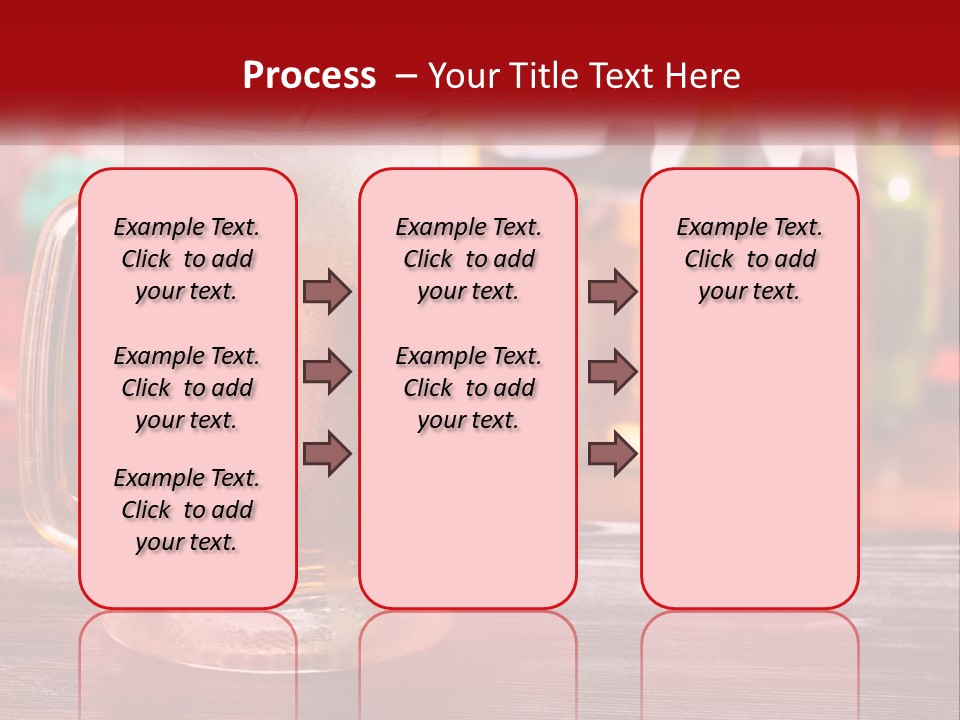 Process – Your Title Text Here

Example Text. Click to add your text.

Example Text. Click to add your text.

Example Text. Click to add your text.

Example Text. Click to add your text.

Example Text. Click to add your text.

Example Text. Click to add your text.